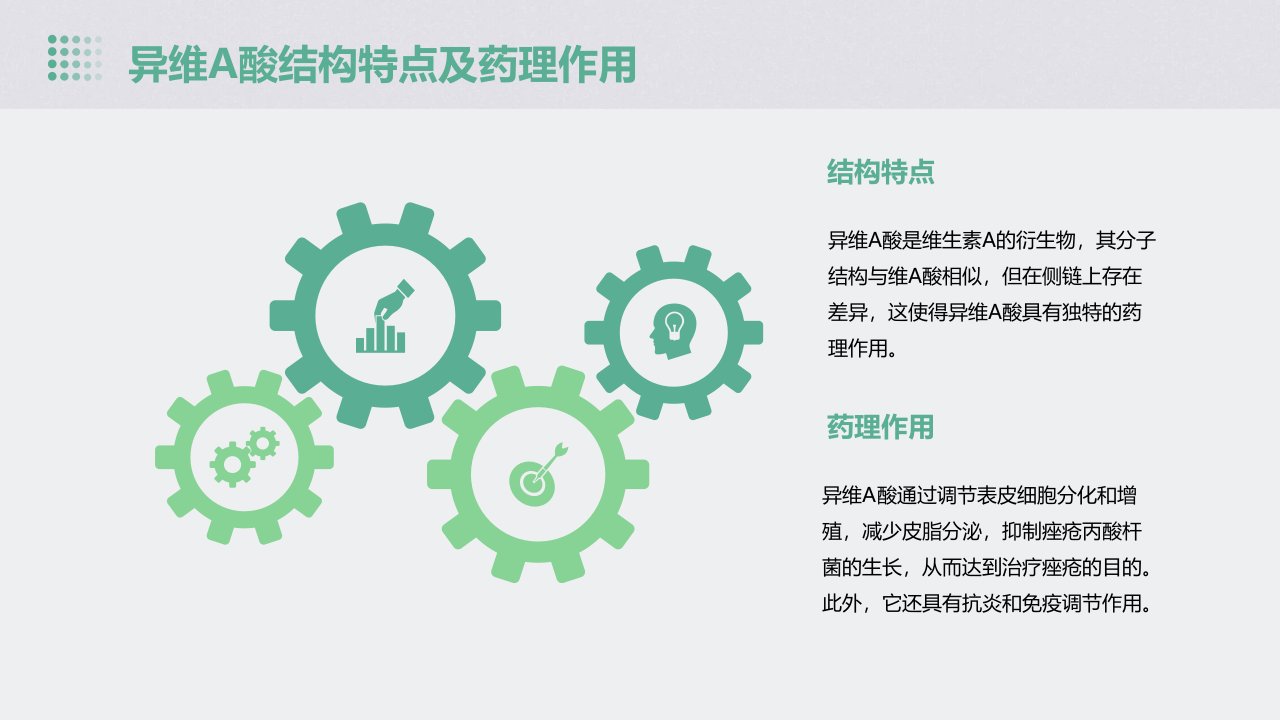 异维A酸结构特点及药理作用

结构特点

异维A酸是维生素A的衍生物，其分子结构与维A酸相似，但在侧链上存在差异，这使得异维A酸具有独特的药理作用。

药理作用

异维A酸通过调节表皮细胞分化和增殖，减少皮脂分泌，抑制痤疮丙酸杆菌的生长，从而达到治疗痤疮的目的。此外，它还具有抗炎和免疫调节作用。